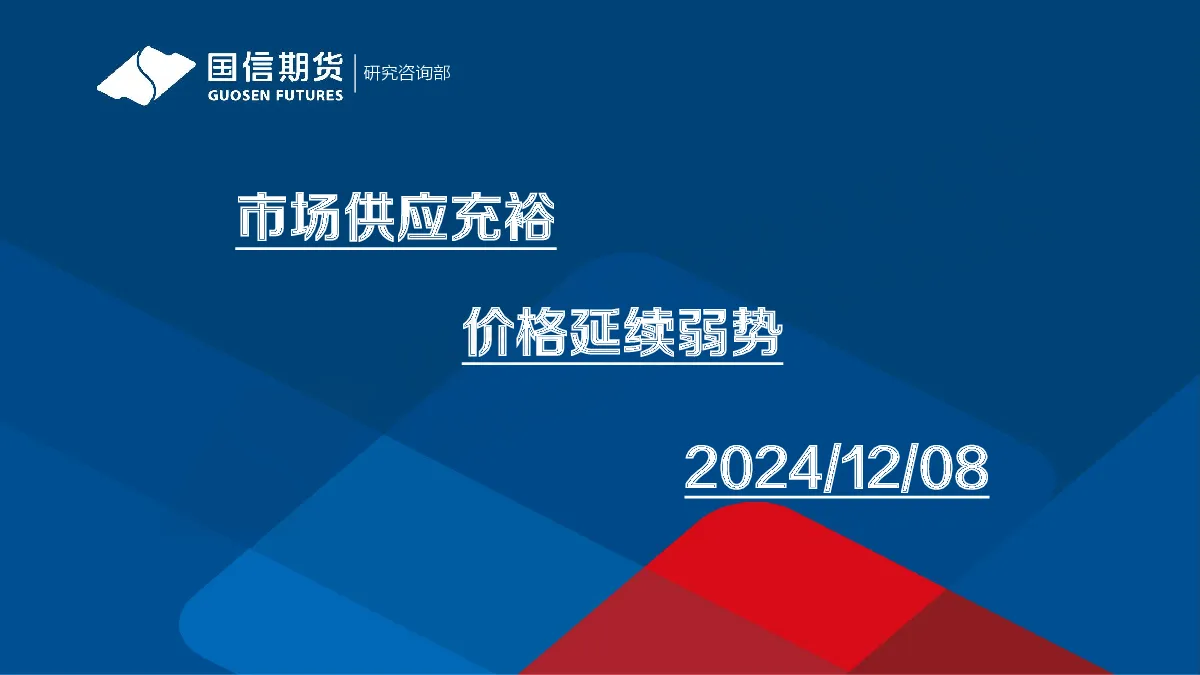 国信期货
GUOSEN FUTURES
研究咨询部

市场供应充裕

价格延续弱势

2024/12/08